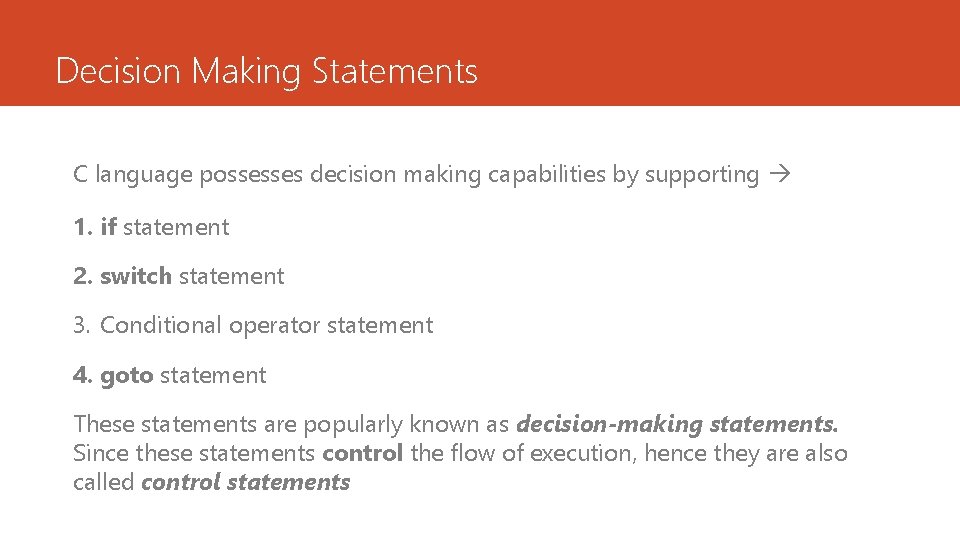 Decision Making Statements

C language possesses decision making capabilities by supporting →

1. if statement

2. switch statement

3. Conditional operator statement

4. goto statement

These statements are popularly known as decision-making statements. Since these statements control the flow of execution, hence they are also called control statements